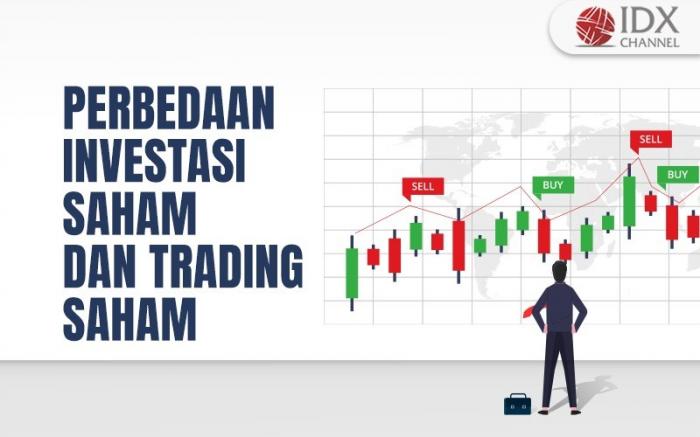 IDX CHANNEL

PERBEDAAN INVESTASI SAHAM DAN TRADING SAHAM

SELL

BUY

SELL

BUY